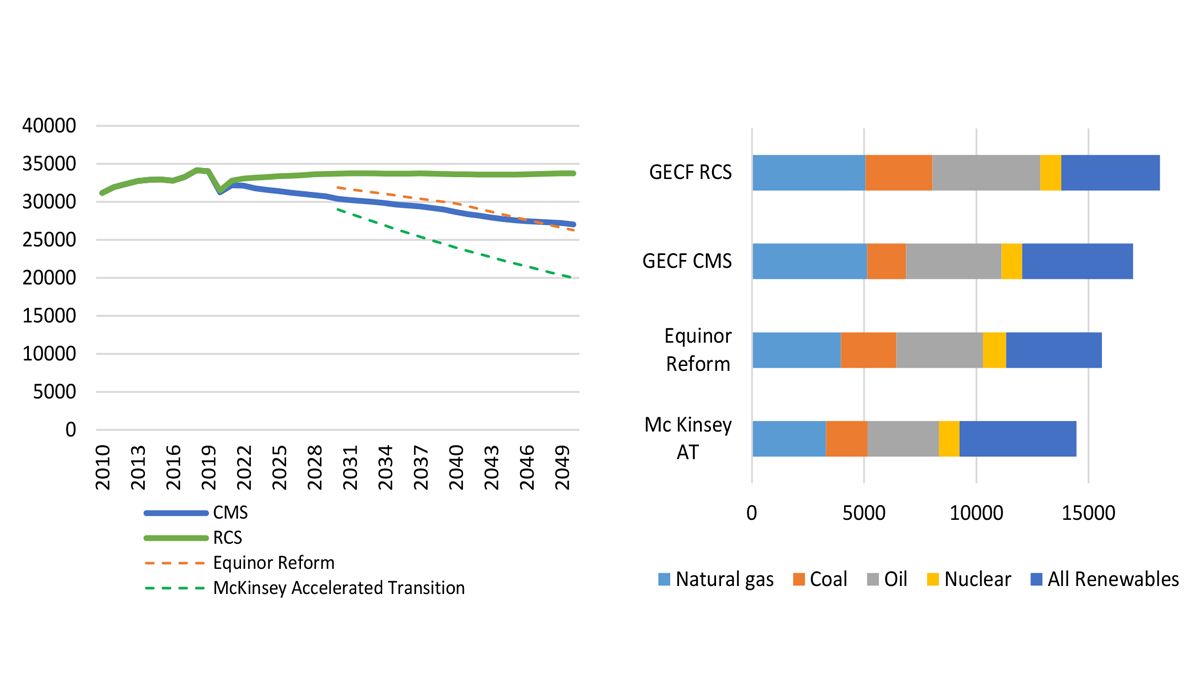 40000
35000
30000
25000
20000
15000
10000
5000
0

2010 2013 2016 2019 2022 2025 2028 2031 2034 2037 2040 2043 2046 2049

CMS
RCS
Equinor Reform
McKinsey Accelerated Transition

GECF RCS
GECF CMS
Equinor Reform
Mc Kinsey AT

0 5000 10000 15000

Natural gas
Coal
Oil
Nuclear
All Renewables